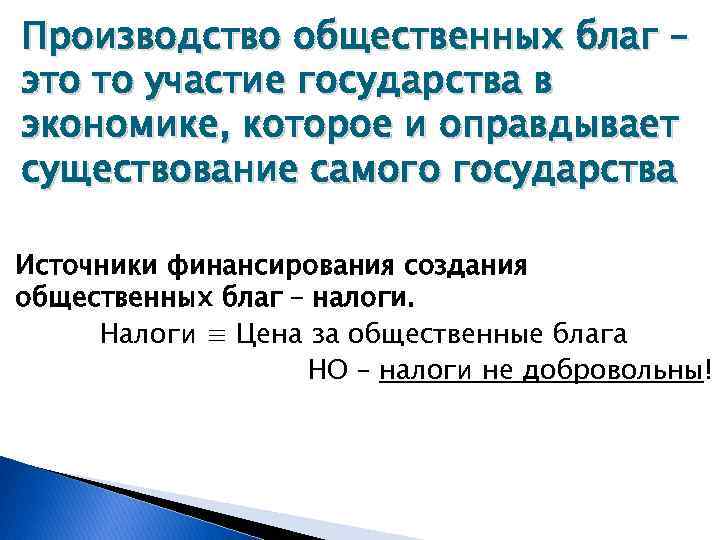 Производство общественных благ – это то участие государства в экономике, которое и оправдывает существование самого государства

Источники финансирования создания общественных благ – налоги.

Налоги $\equiv$ Цена за общественные блага

НО – налоги не добровольны!